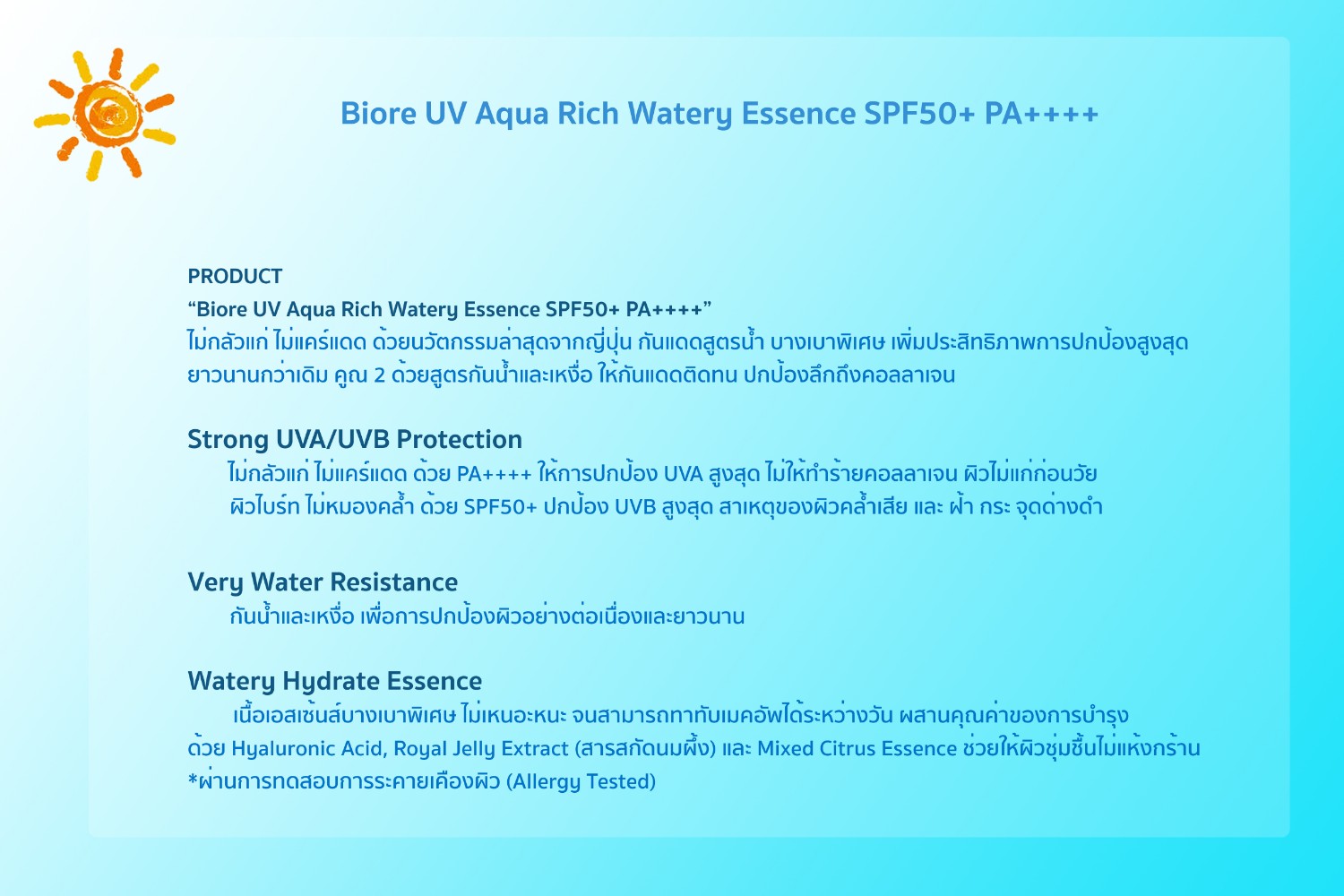 Biore UV Aqua Rich Watery Essence SPF50+ PA++++

PRODUCT
“Biore UV Aqua Rich Watery Essence SPF50+ PA++++”
ไม่กลัวแก่ ไม่แคร์แดด ด้วยนวัตกรรมล่าสุดจากญี่ปุ่น กันแดดสูตรน้ำ บางเบาพิเศษ เพิ่มประสิทธิภาพการปกป้องสูงสุด ยาวนานกว่าเดิม คูณ 2 ด้วยสูตรกันน้ำและเหงื่อ ให้กันแดดติดทน ปกป้องลึกถึงคอลลาเจน

Strong UVA/UVB Protection
ไม่กลัวแก่ ไม่แคร์แดด ด้วย PA++++ ให้การปกป้อง UVA สูงสุด ไม่ให้ทำร้ายคอลลาเจน ผิวไม่แก่ก่อนวัย ผิวไบร์ท ไม่หมองคล้ำ ด้วย SPF50+ ปกป้อง UVB สูงสุด สาเหตุของผิวคล้ำเสีย และ ฝ้า กระ จุดด่างดำ

Very Water Resistance
กันน้ำและเหงื่อ เพื่อการปกป้องผิวอย่างต่อเนื่องและยาวนาน

Watery Hydrate Essence
เนื้อเอสเซ้นส์บางเบาพิเศษ ไม่เหนอะหนะ จนสามารถทาทับเมคอัพได้ระหว่างวัน ผสานคุณค่าของการบำรุง ด้วย Hyaluronic Acid, Royal Jelly Extract (สารสกัดนมผึ้ง) และ Mixed Citrus Essence ช่วยให้ผิวชุ่มชื้นไม่แห้งกร้าน
*ผ่านการทดสอบการระคายเคืองผิว (Allergy Tested)